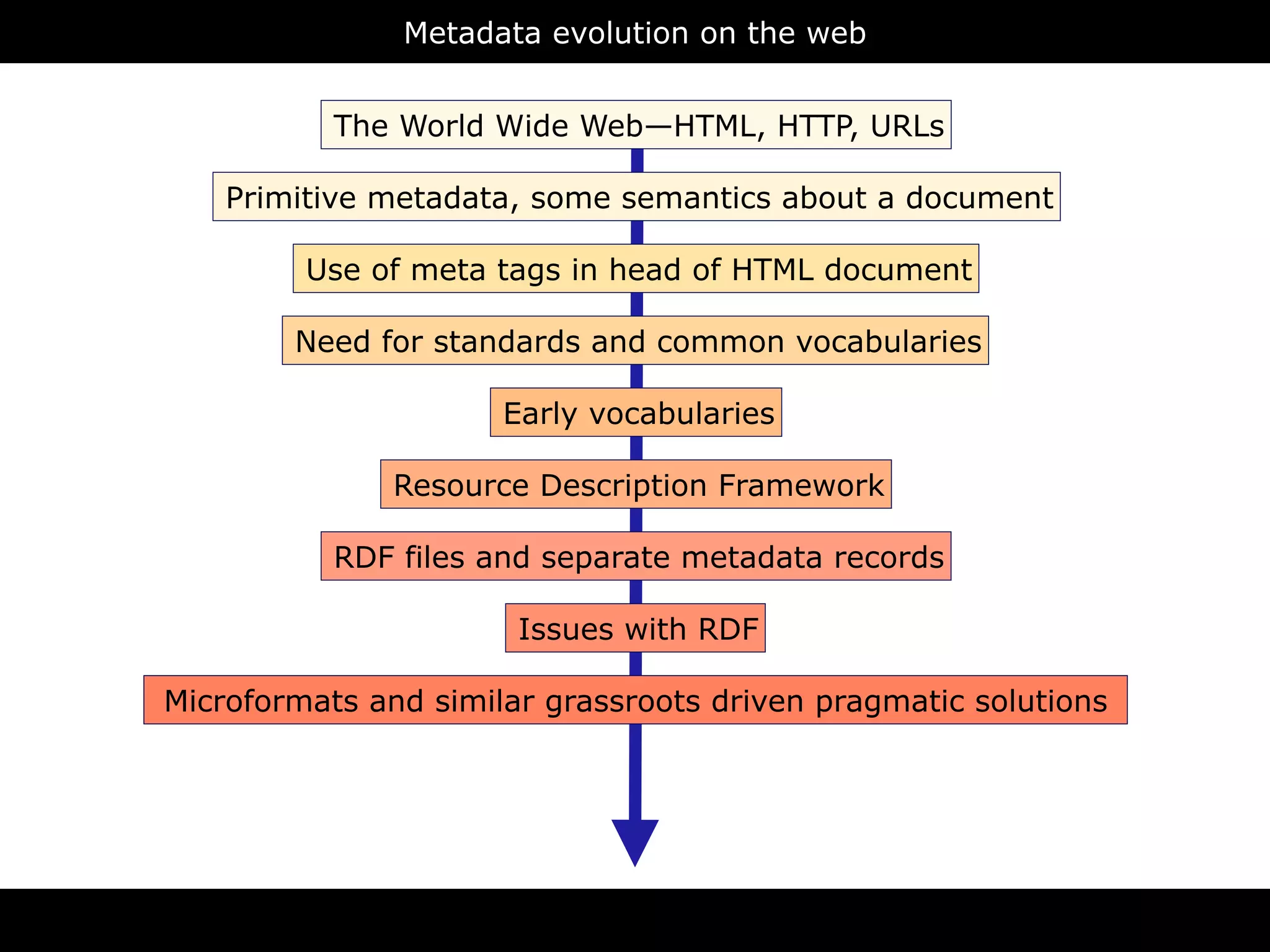 Metadata evolution on the web

The World Wide Web—HTML, HTTP, URLs

Primitive metadata, some semantics about a document

Use of meta tags in head of HTML document

Need for standards and common vocabularies

Early vocabularies

Resource Description Framework

RDF files and separate metadata records

Issues with RDF

Microformats and similar grassroots driven pragmatic solutions